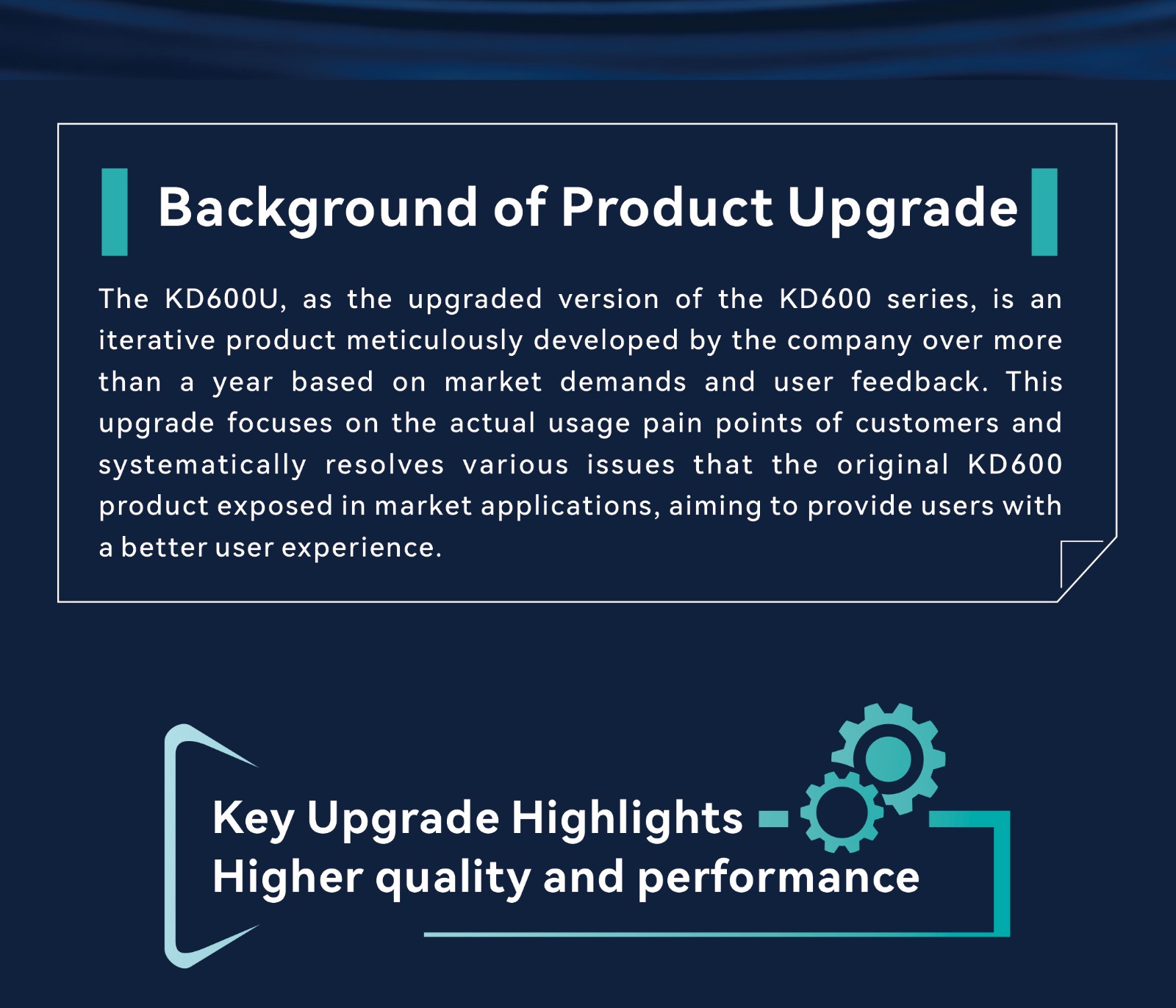 Background of Product Upgrade

The KD600U, as the upgraded version of the KD600 series, is an iterative product meticulously developed by the company over more than a year based on market demands and user feedback. This upgrade focuses on the actual usage pain points of customers and systematically resolves various issues that the original KD600 product exposed in market applications, aiming to provide users with a better user experience.

Key Upgrade Highlights
Higher quality and performance